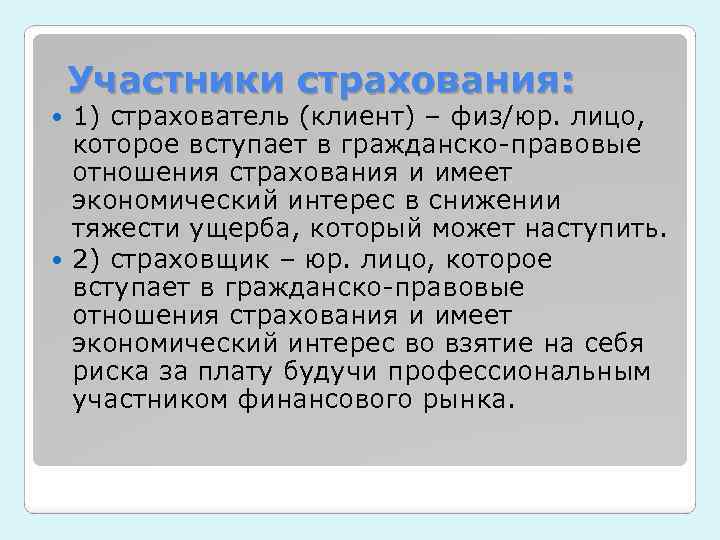 Участники страхования:

1) страхователь (клиент) – физ/юр. лицо, которое вступает в гражданско-правовые отношения страхования и имеет экономический интерес в снижении тяжести ущерба, который может наступить.

2) страховщик – юр. лицо, которое вступает в гражданско-правовые отношения страхования и имеет экономический интерес во взятие на себя риска за плату будучи профессиональным участником финансового рынка.